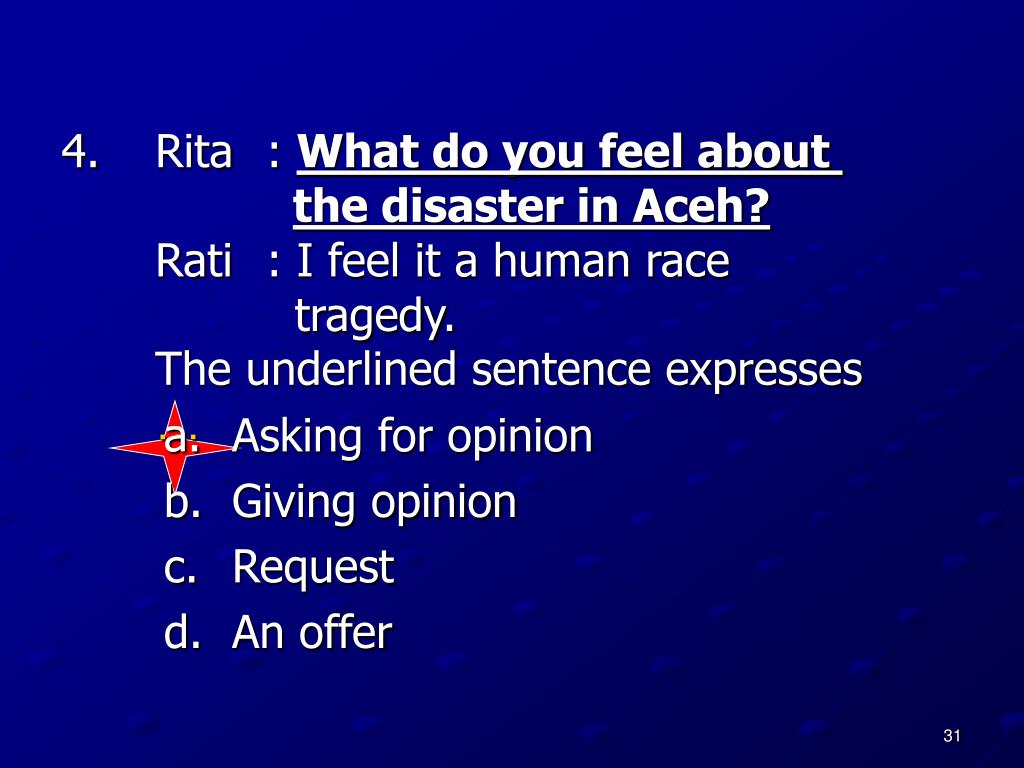 4. Rita : What do you feel about the disaster in Aceh?
Rati : I feel it a human race tragedy.
The underlined sentence expresses
a. Asking for opinion
b. Giving opinion
c. Request
d. An offer

31